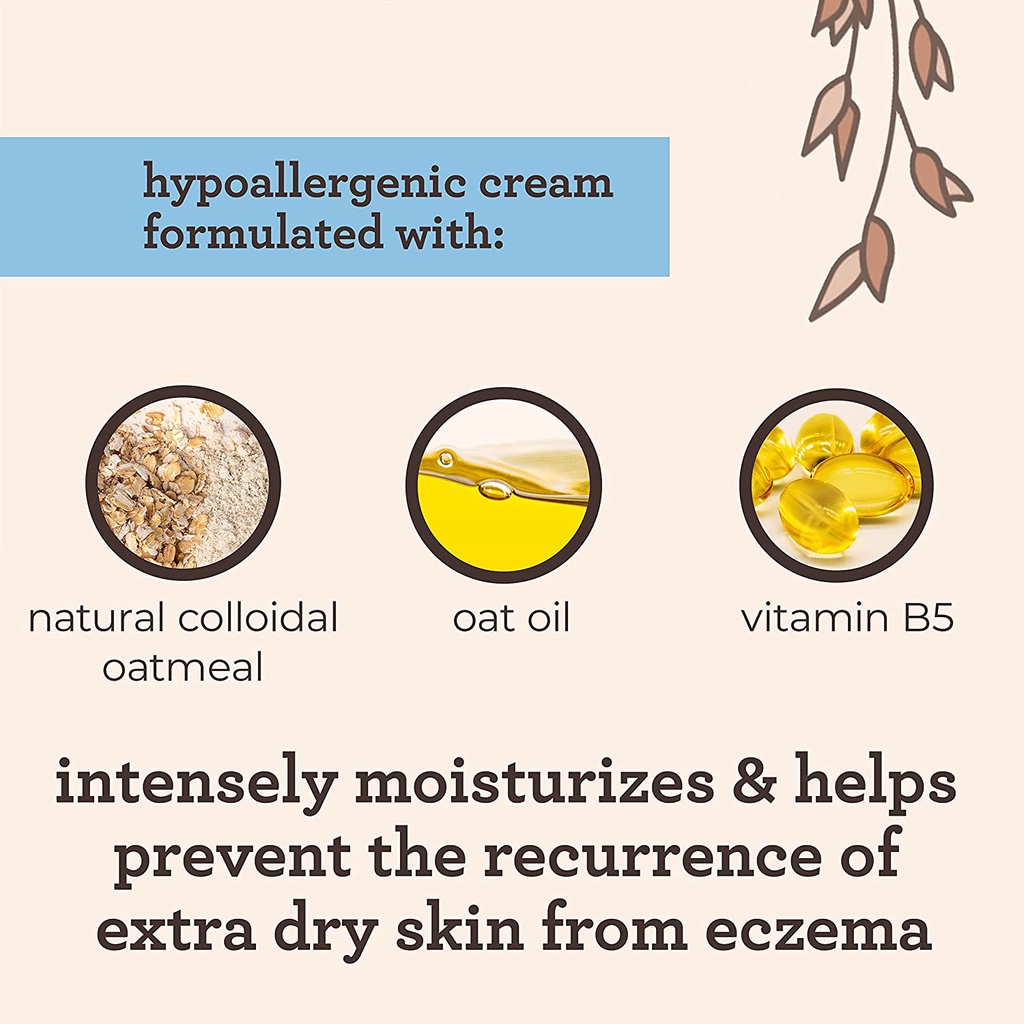 hypoallergenic cream formulated with:

natural colloidal oatmeal

oat oil

vitamin B5

intensely moisturizes & helps prevent the recurrence of extra dry skin from eczema